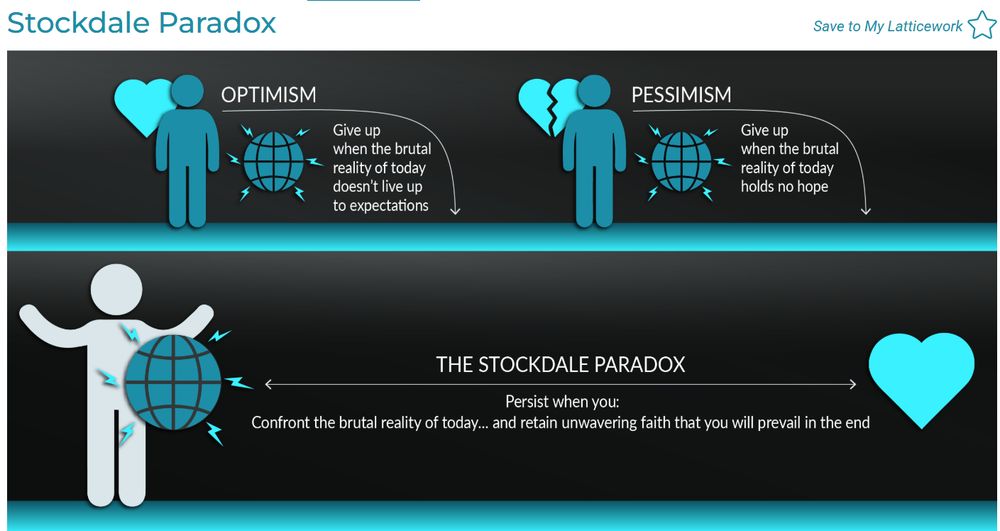 Stockdale Paradox

Save to My Latticework

OPTIMISM

Give up when the brutal reality of today doesn't live up to expectations

PESSIMISM

Give up when the brutal reality of today holds no hope

THE STOCKDALE PARADOX

Persist when you:
Confront the brutal reality of today... and retain unwavering faith that you will prevail in the end